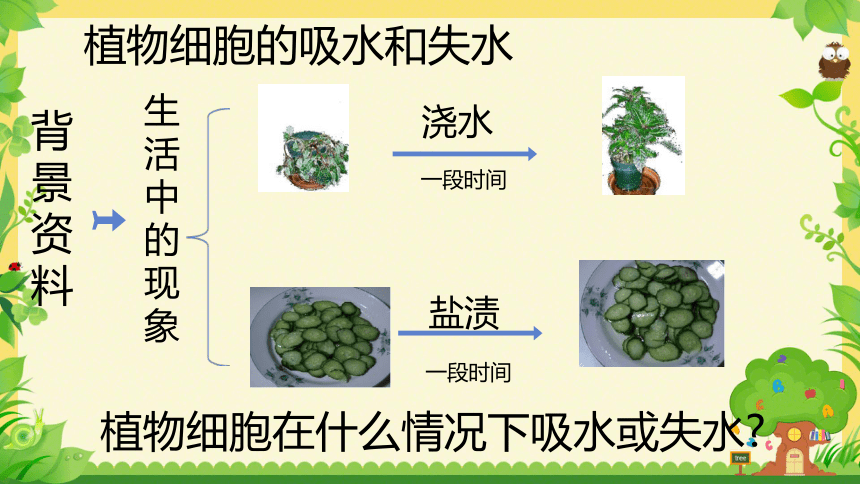 植物细胞的吸水和失水

背景资料

生活中的现象

浇水

一段时间

盐渍

一段时间

植物细胞在什么情况下吸水或失水?

tree